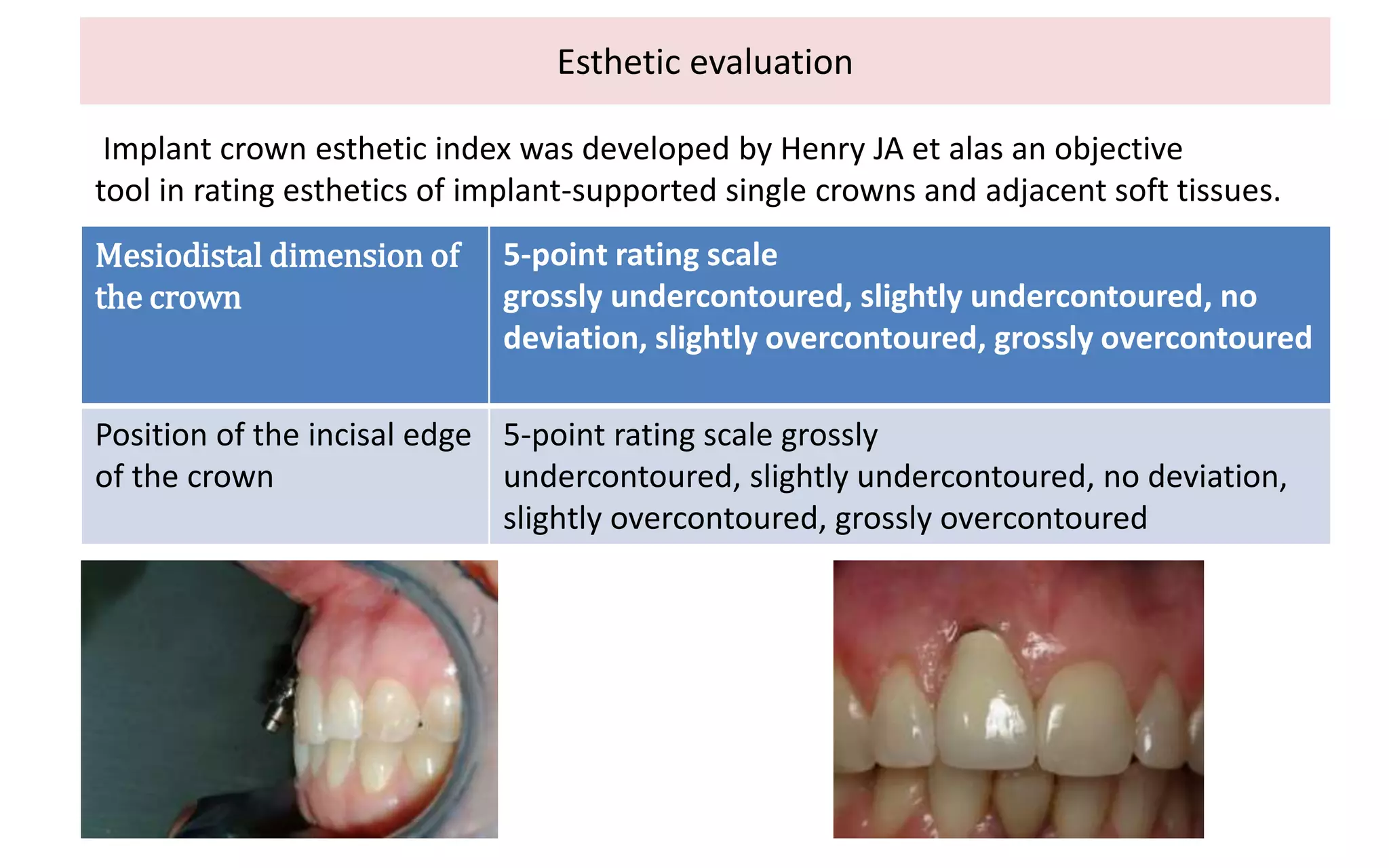 Esthetic evaluation

Implant crown esthetic index was developed by Henry JA et alas an objective tool in rating esthetics of implant-supported single crowns and adjacent soft tissues.

| Mesiodistal dimension of the crown | 5-point rating scale grossly undercontoured, slightly undercontoured, no deviation, slightly overcontoured, grossly overcontoured |
|---|---|
| Position of the incisal edge of the crown | 5-point rating scale grossly undercontoured, slightly undercontoured, no deviation, slightly overcontoured, grossly overcontoured |